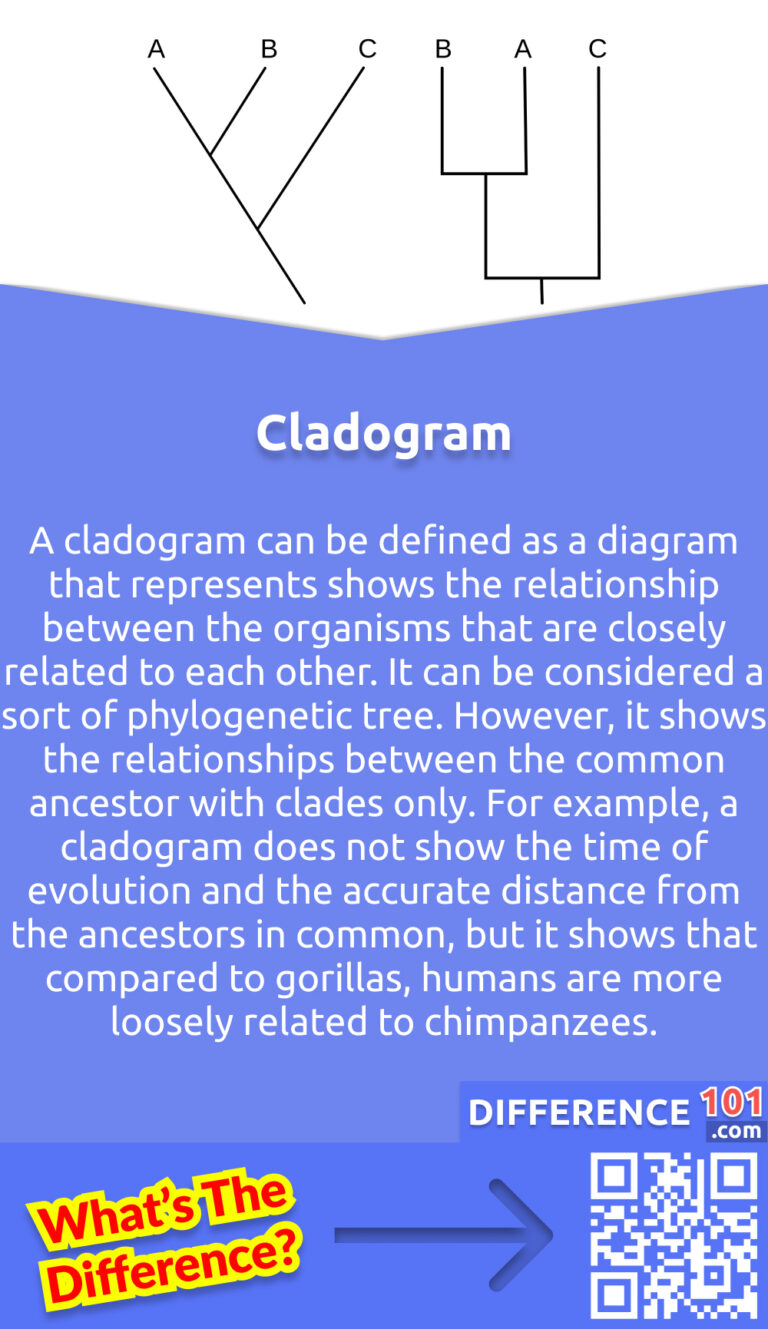 A B C B A C

Cladogram

A cladogram can be defined as a diagram that represents shows the relationship between the organisms that are closely related to each other. It can be considered a sort of phylogenetic tree. However, it shows the relationships between the common ancestor with clades only. For example, a cladogram does not show the time of evolution and the accurate distance from the ancestors in common, but it shows that compared to gorillas, humans are more loosely related to chimpanzees.

DIFFERENCE 101 .com

What's The Difference?